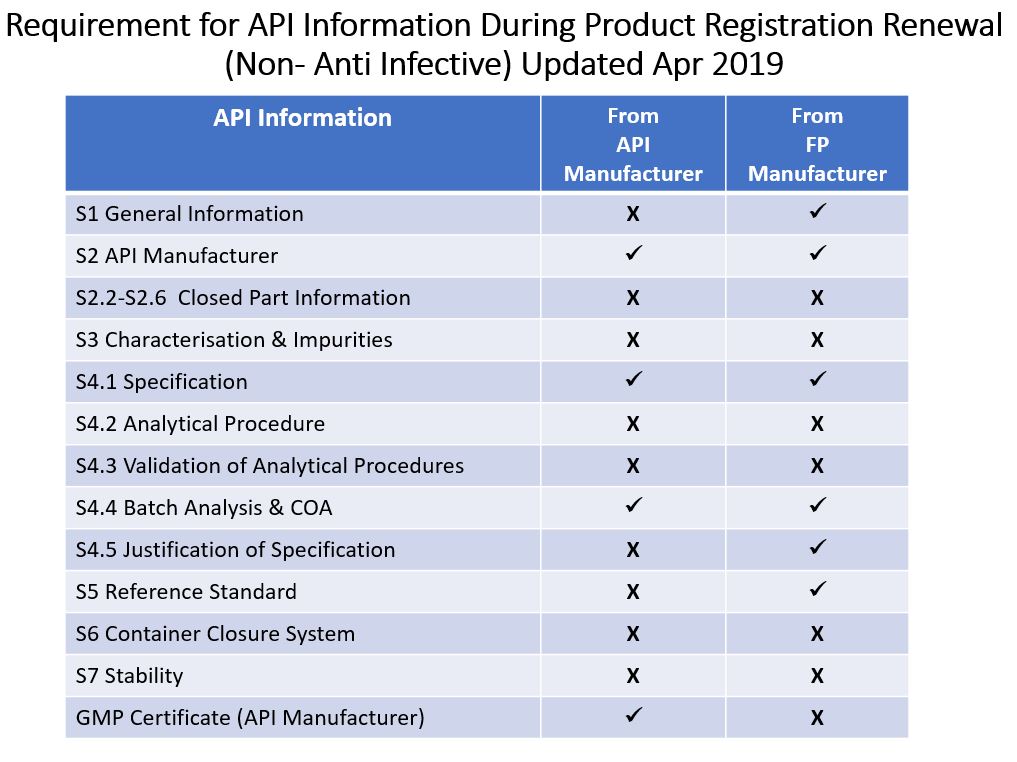 Requirement for API Information During Product Registration Renewal (Non- Anti Infective) Updated Apr 2019

| API Information | From API Manufacturer | From FP Manufacturer |
|---|---|---|
| S1 General Information | X | ✓ |
| S2 API Manufacturer | ✓ | ✓ |
| S2.2-S2.6 Closed Part Information | X | X |
| S3 Characterisation & Impurities | X | X |
| S4.1 Specification | ✓ | ✓ |
| S4.2 Analytical Procedure | X | X |
| S4.3 Validation of Analytical Procedures | X | X |
| S4.4 Batch Analysis & COA | ✓ | ✓ |
| S4.5 Justification of Specification | X | ✓ |
| S5 Reference Standard | X | ✓ |
| S6 Container Closure System | X | X |
| S7 Stability | X | X |
| GMP Certificate (API Manufacturer) | ✓ | X |